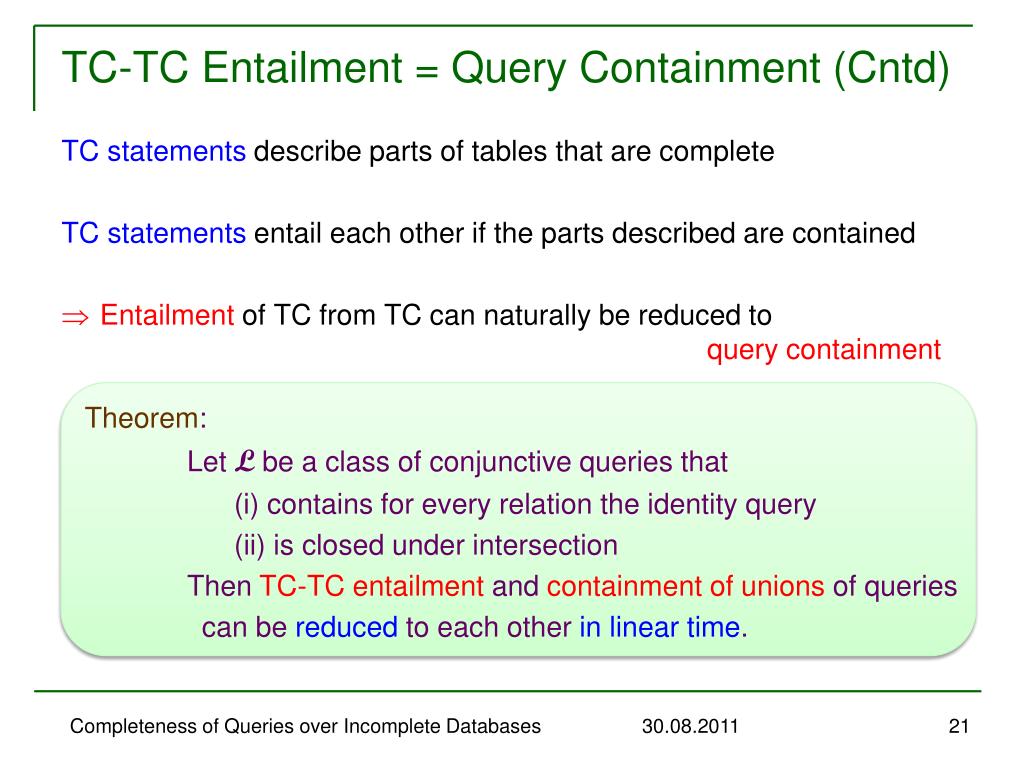 TC-TC Entailment = Query Containment (Cntd)

TC statements describe parts of tables that are complete

TC statements entail each other if the parts described are contained

$\Rightarrow$ Entailment of TC from TC can naturally be reduced to query containment

Theorem:
Let $\mathcal{L}$ be a class of conjunctive queries that
(i) contains for every relation the identity query
(ii) is closed under intersection
Then TC-TC entailment and containment of unions of queries can be reduced to each other in linear time.

Completeness of Queries over Incomplete Databases 30.08.2011 21